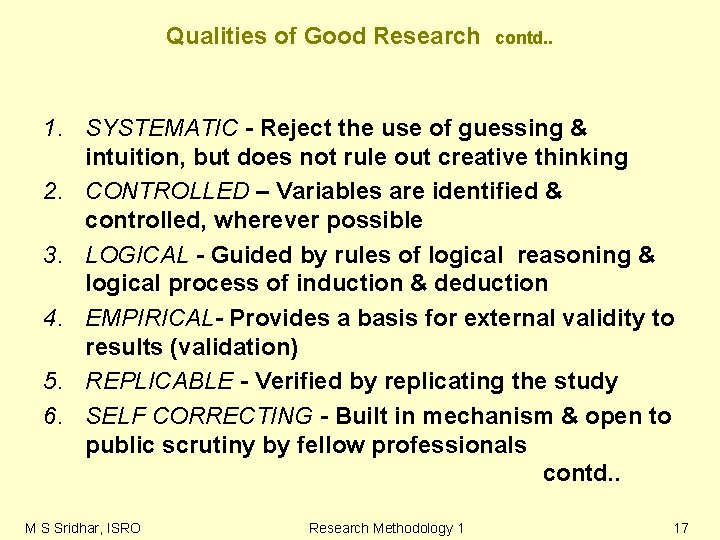 Qualities of Good Research contd..

1. SYSTEMATIC - Reject the use of guessing & intuition, but does not rule out creative thinking
2. CONTROLLED – Variables are identified & controlled, wherever possible
3. LOGICAL - Guided by rules of logical reasoning & logical process of induction & deduction
4. EMPIRICAL- Provides a basis for external validity to results (validation)
5. REPLICABLE - Verified by replicating the study
6. SELF CORRECTING - Built in mechanism & open to public scrutiny by fellow professionals

contd..

M S Sridhar, ISRO Research Methodology 1 17